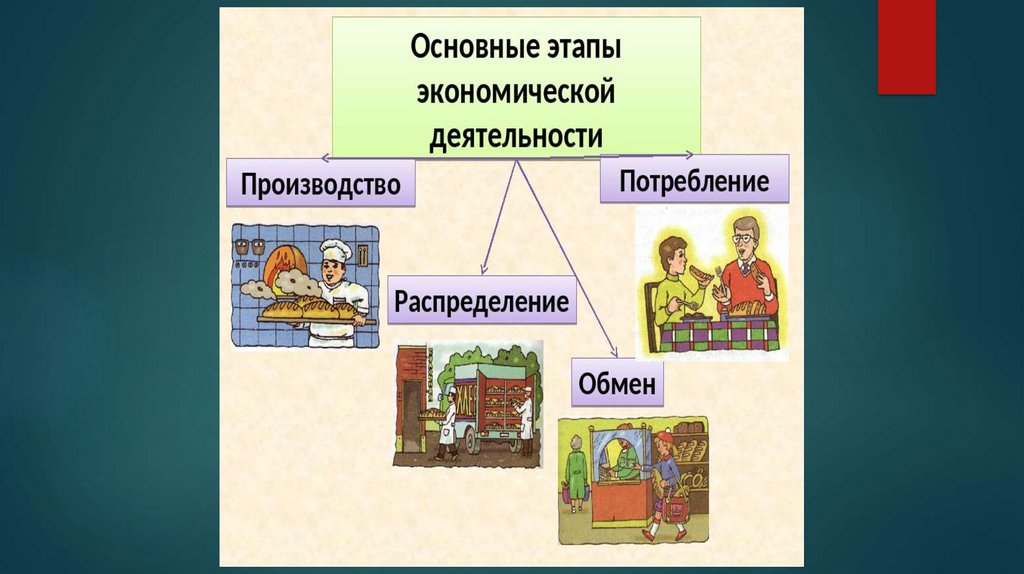 Основные этапы экономической деятельности

Производство

Потребление

Распределение

Обмен